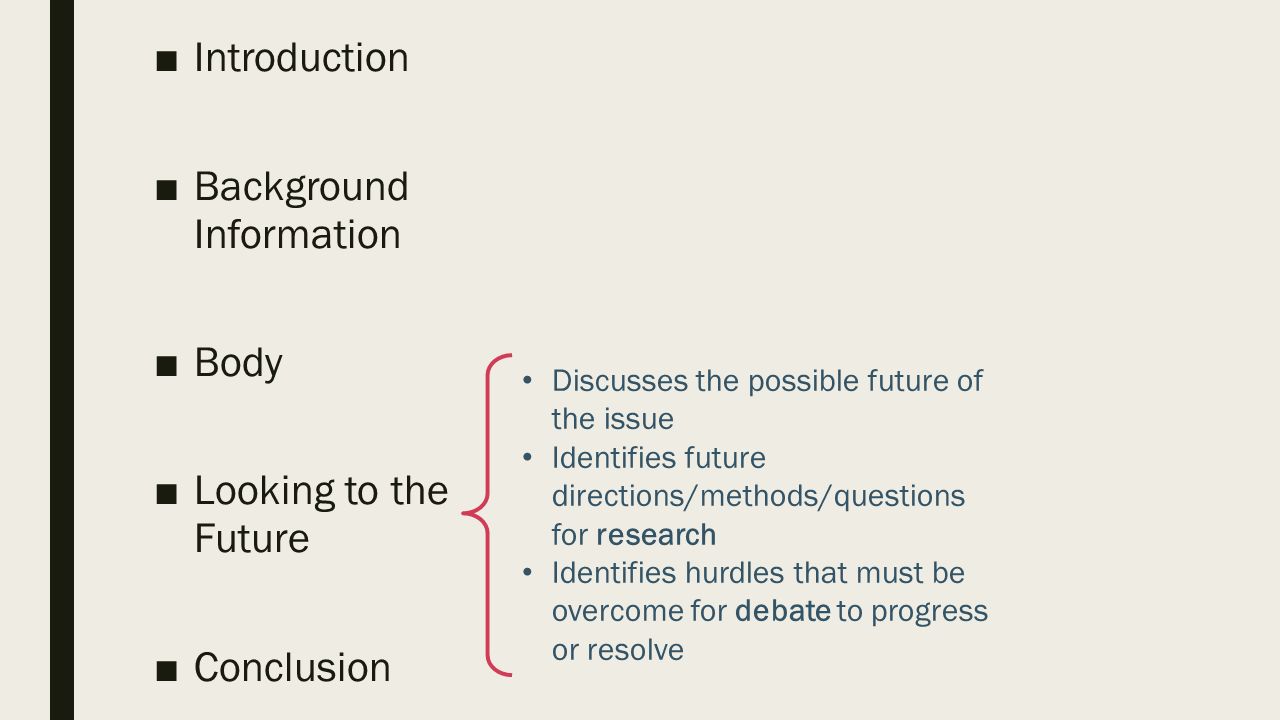 ■ Introduction

■ Background Information

■ Body

■ Looking to the Future

■ Conclusion

• Discusses the possible future of the issue
• Identifies future directions/methods/questions for research
• Identifies hurdles that must be overcome for debate to progress or resolve